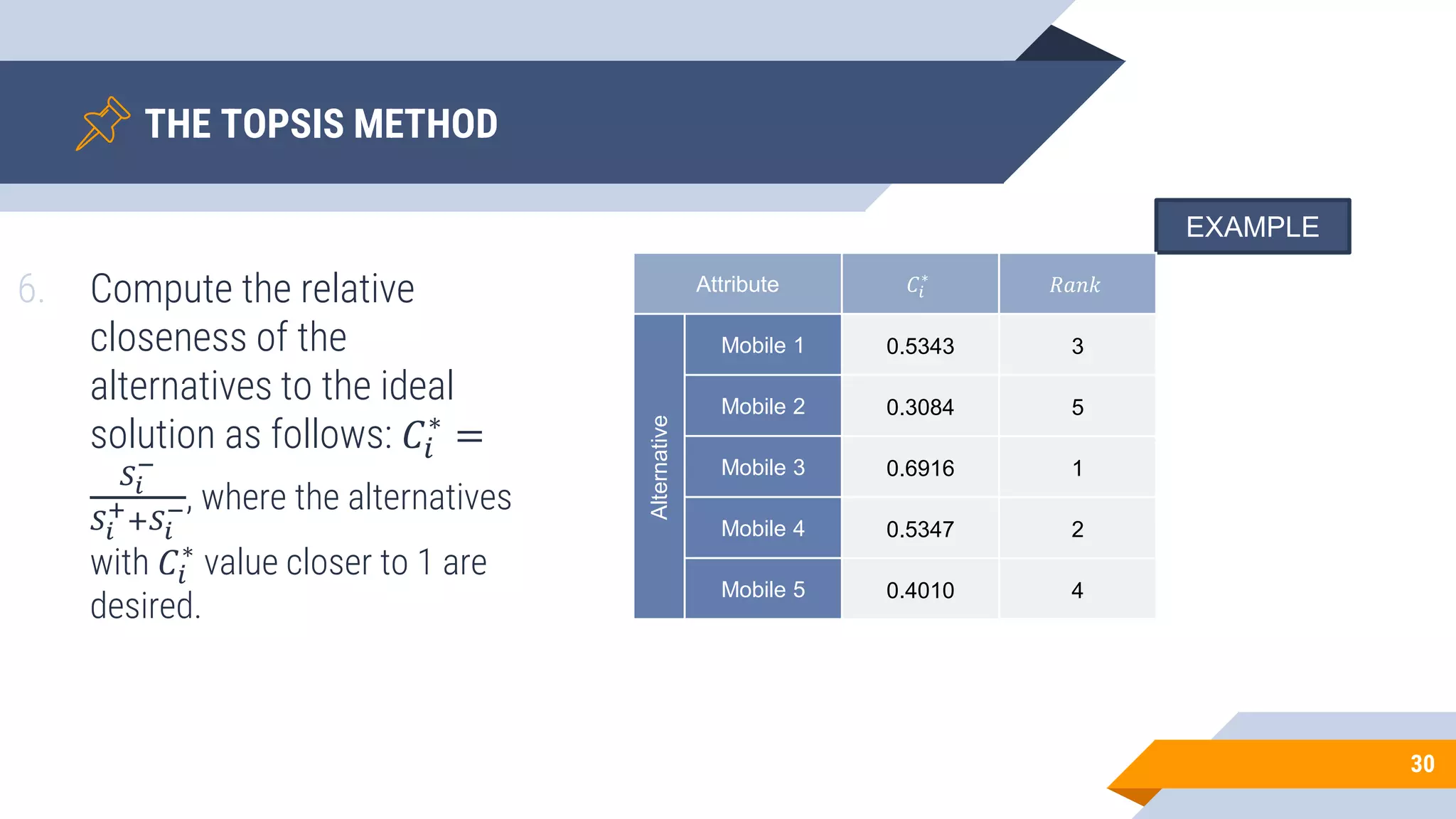 THE TOPSIS METHOD

EXAMPLE

6. Compute the relative closeness of the alternatives to the ideal solution as follows: $C_i^* = \frac{S_i^-}{S_i^+ + S_i^-}$, where the alternatives with $C_i^*$ value closer to 1 are desired.

| | Attribute | $C_i^*$ | $Rank$ |
|---|---|---|---|
| Alternative | Mobile 1 | 0.5343 | 3 |
| | Mobile 2 | 0.3084 | 5 |
| | Mobile 3 | 0.6916 | 1 |
| | Mobile 4 | 0.5347 | 2 |
| | Mobile 5 | 0.4010 | 4 |

30